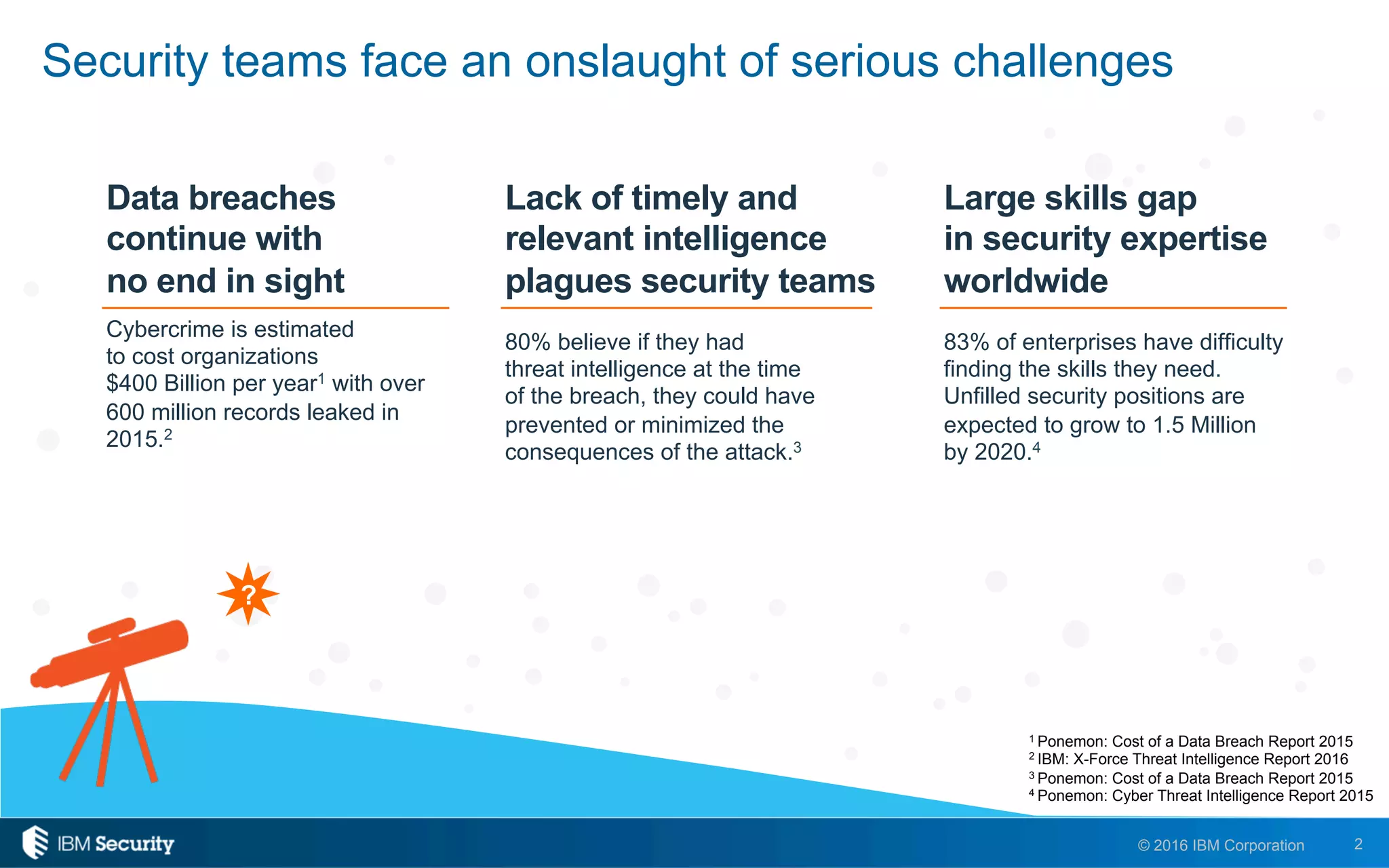 Security teams face an onslaught of serious challenges

Data breaches continue with no end in sight

Cybercrime is estimated to cost organizations \$400 Billion per year$^1$ with over 600 million records leaked in 2015.$^2$

Lack of timely and relevant intelligence plagues security teams

80% believe if they had threat intelligence at the time of the breach, they could have prevented or minimized the consequences of the attack.$^3$

Large skills gap in security expertise worldwide

83% of enterprises have difficulty finding the skills they need. Unfilled security positions are expected to grow to 1.5 Million by 2020.$^4$

?

$^1$ Ponemon: Cost of a Data Breach Report 2015
$^2$ IBM: X-Force Threat Intelligence Report 2016
$^3$ Ponemon: Cost of a Data Breach Report 2015
$^4$ Ponemon: Cyber Threat Intelligence Report 2015

IBM Security

© 2016 IBM Corporation 2